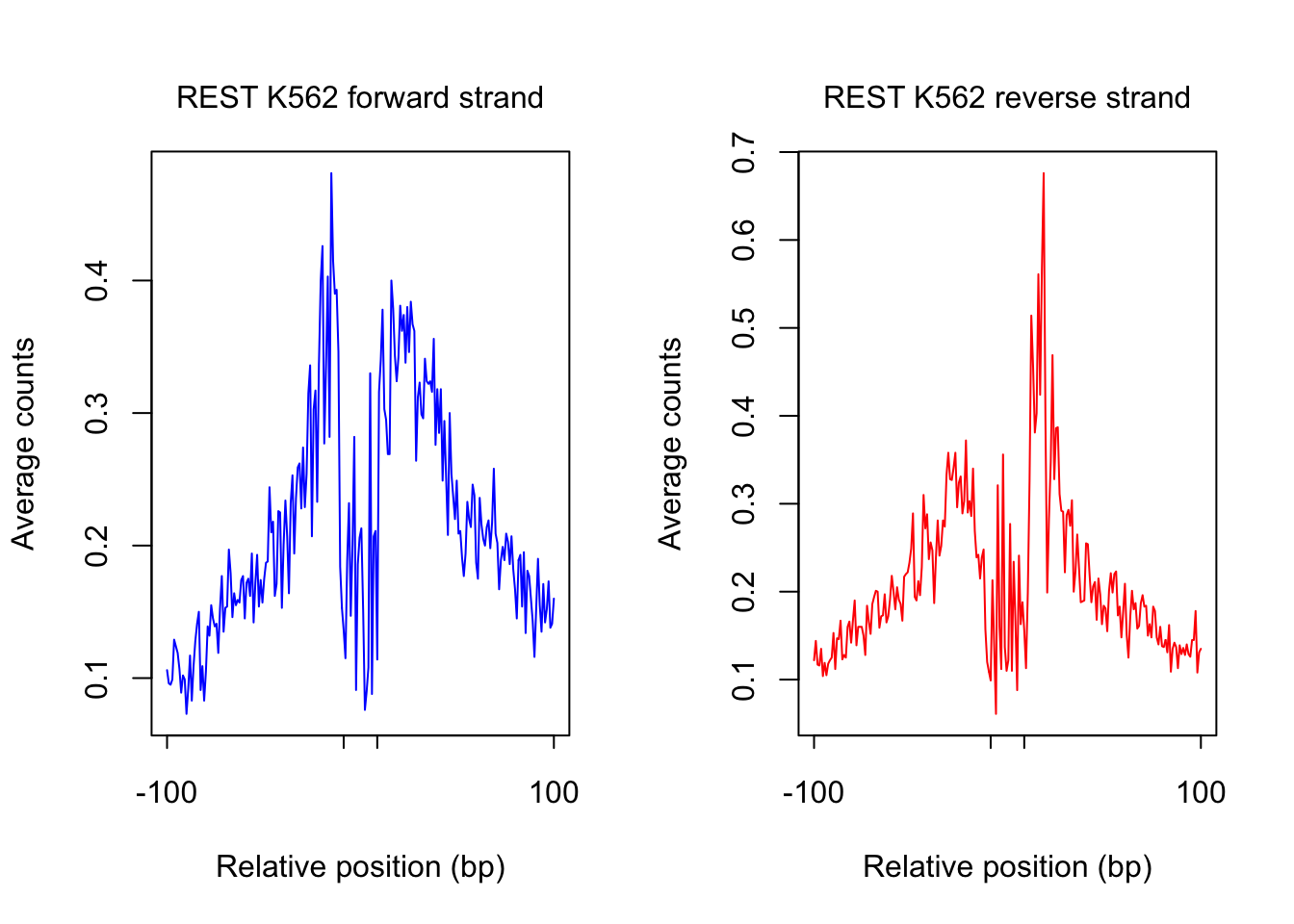 REST K562 forward strand

Average counts

0.1
0.2
0.3
0.4

-100
100

Relative position (bp)

REST K562 reverse strand

Average counts

0.1
0.2
0.3
0.4
0.5
0.6
0.7

-100
100

Relative position (bp)